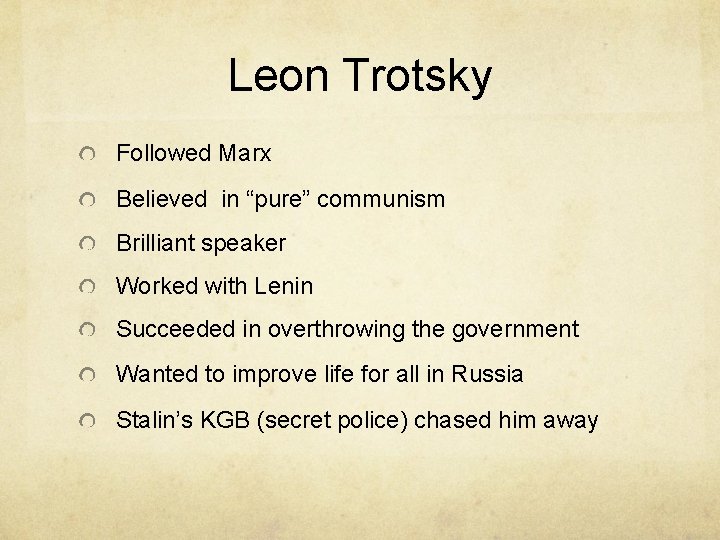 Leon Trotsky

Followed Marx

Believed in “pure” communism

Brilliant speaker

Worked with Lenin

Succeeded in overthrowing the government

Wanted to improve life for all in Russia

Stalin’s KGB (secret police) chased him away